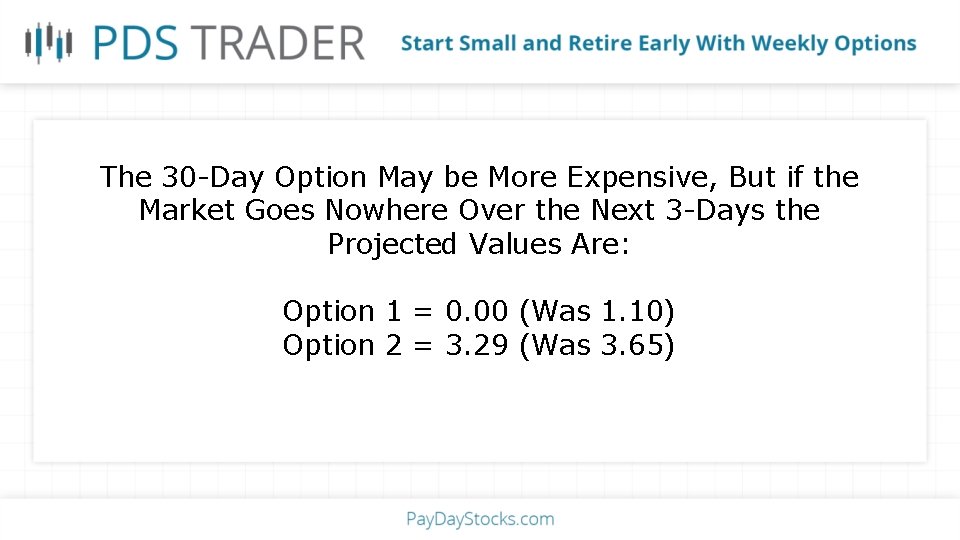 PDS TRADER

Start Small and Retire Early With Weekly Options

The 30-Day Option May be More Expensive, But if the Market Goes Nowhere Over the Next 3-Days the Projected Values Are:

Option 1 = 0.00 (Was 1.10)
Option 2 = 3.29 (Was 3.65)

PayDayStocks.com